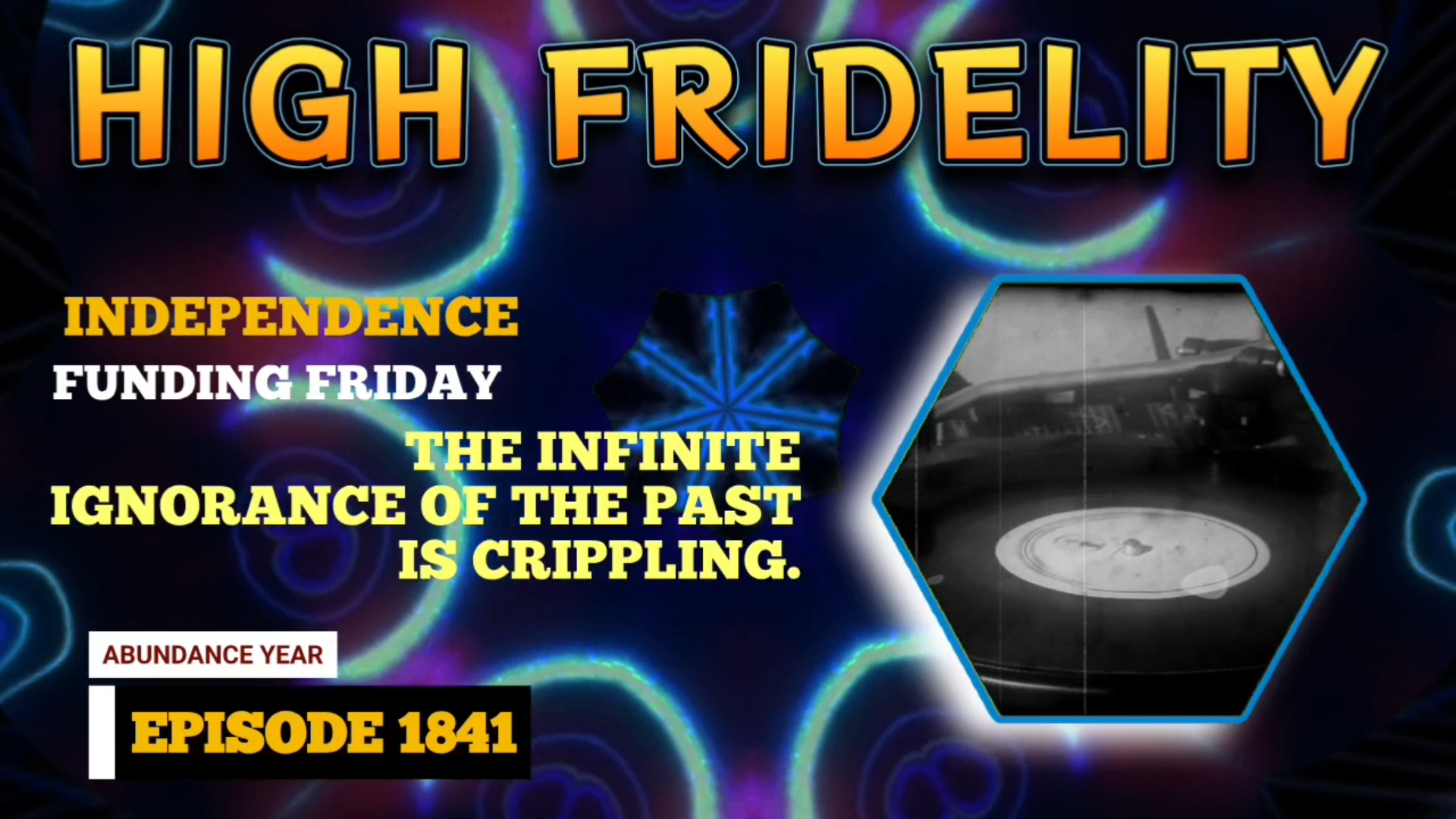 HIGH FRIDELITY

INDEPENDENCE

FUNDING FRIDAY

THE INFINITE IGNORANCE OF THE PAST IS CRIPPLING.

ABUNDANCE YEAR

EPISODE 1841